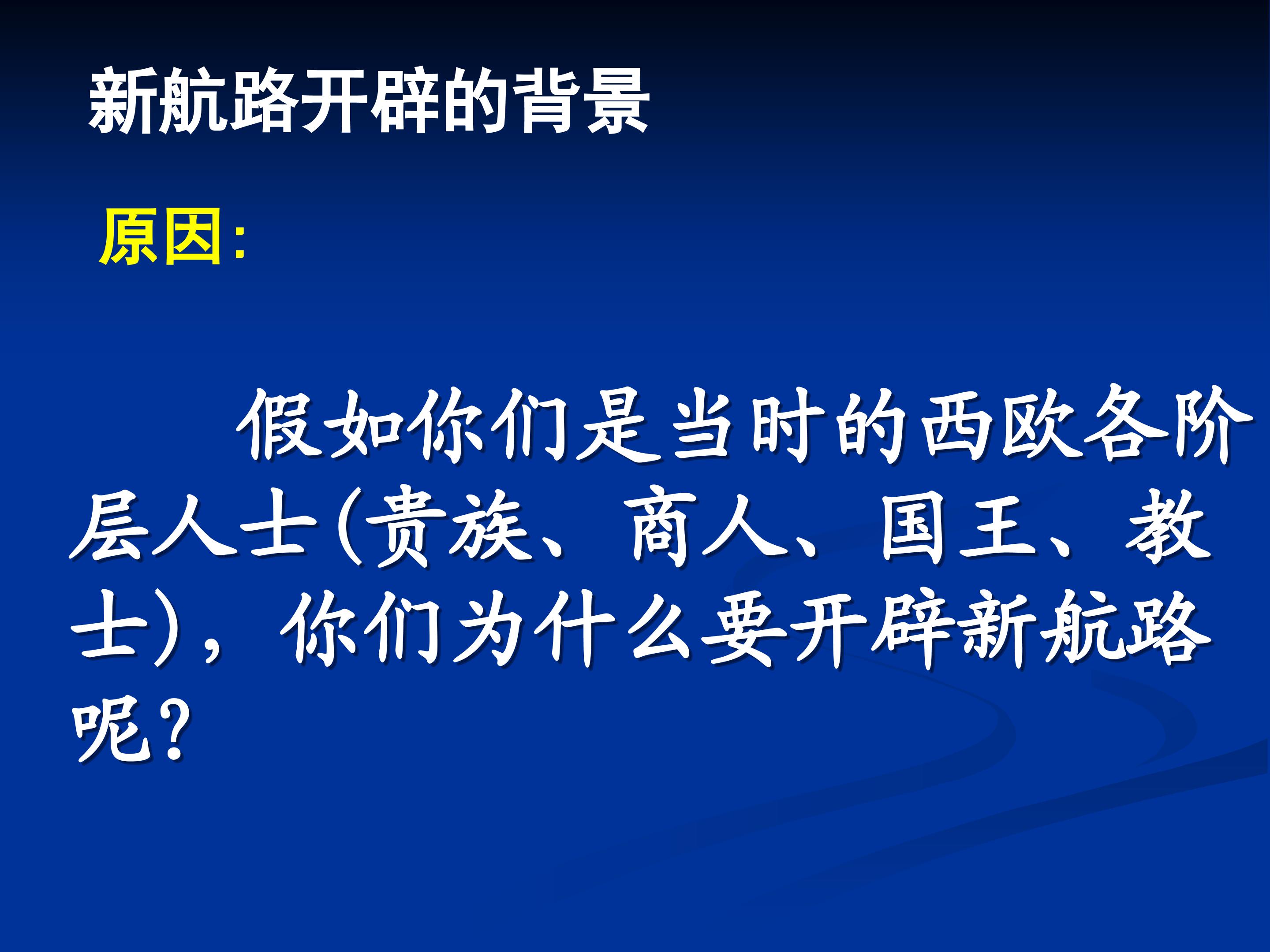 新航路开辟的背景

原因:

假如你们是当时的西欧各阶层人士(贵族、商人、国王、教士)，你们为什么要开辟新航路呢?